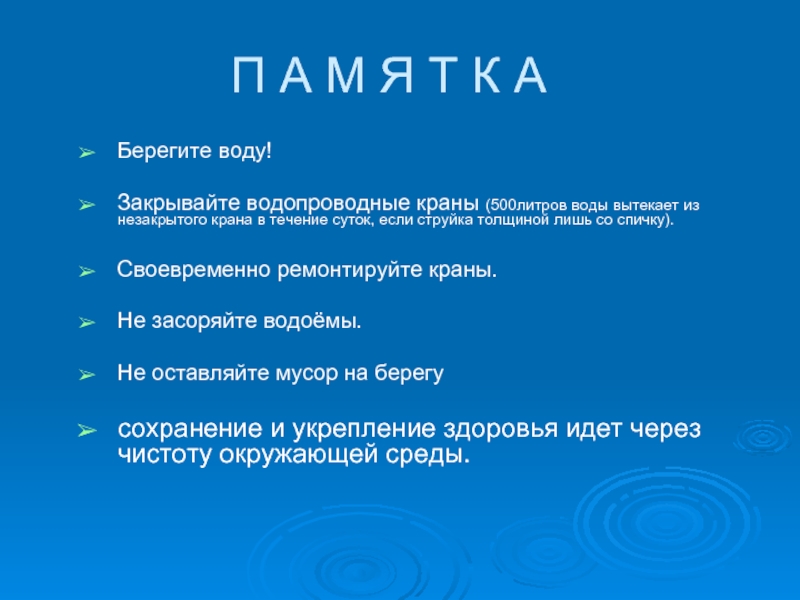 П А М Я Т К А

➢ Берегите воду!

➢ Закрывайте водопроводные краны (500литров воды вытекает из незакрытого крана в течение суток, если струйка толщиной лишь со спичку).

➢ Своевременно ремонтируйте краны.

➢ Не засоряйте водоёмы.

➢ Не оставляйте мусор на берегу

➢ сохранение и укрепление здоровья идет через чистоту окружающей среды.